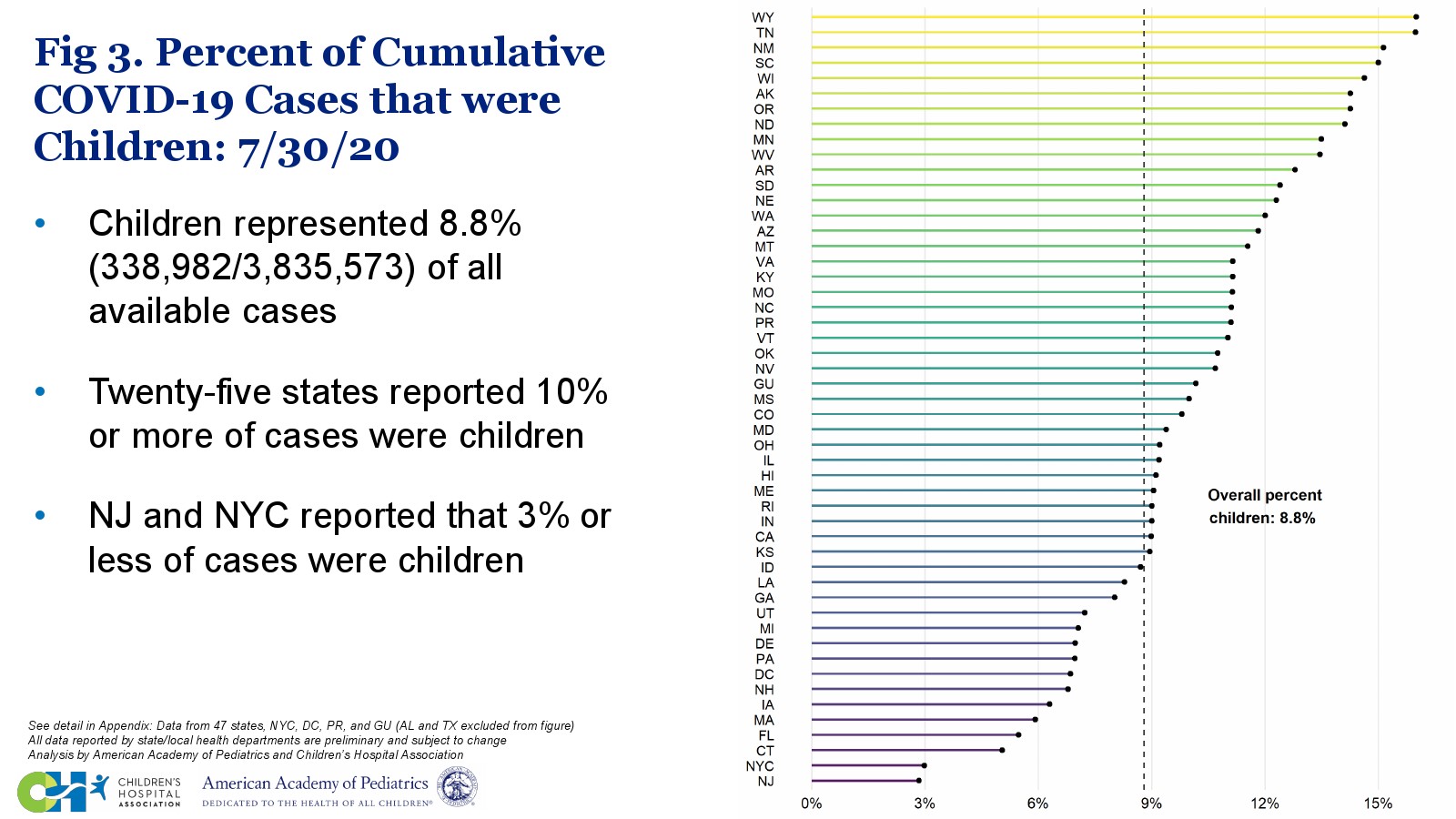 Fig 3. Percent of Cumulative COVID-19 Cases that were Children: 7/30/20

• Children represented 8.8% (338,982/3,835,573) of all available cases

• Twenty-five states reported 10% or more of cases were children

• NJ and NYC reported that 3% or less of cases were children

See detail in Appendix: Data from 47 states, NYC, DC, PR, and GU (AL and TX excluded from figure)
All data reported by state/local health departments are preliminary and subject to change
Analysis by American Academy of Pediatrics and Children's Hospital Association

CHILDREN'S HOSPITAL ASSOCIATION
American Academy of Pediatrics
DEDICATED TO THE HEALTH OF ALL CHILDREN®

WY
TN
NM
SC
WI
AK
OR
ND
MN
WV
AR
SD
NE
WA
AZ
MT
VA
KY
MO
NC
PR
VT
OK
NV
GU
MS
CO
MD
OH
IL
HI
ME
RI
IN
CA
KS
ID
LA
GA
UT
MI
DE
PA
DC
NH
IA
MA
FL
CT
NYC
NJ

Overall percent children: 8.8%

0%
3%
6%
9%
12%
15%